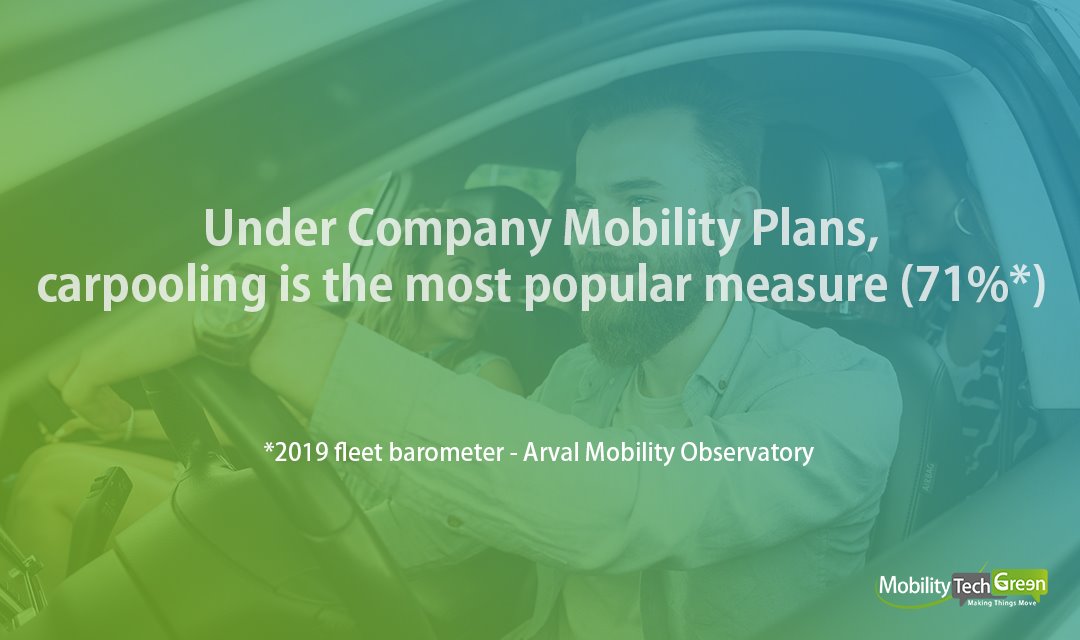 Under Company Mobility Plans, carpooling is the most popular measure (71%*)

*2019 fleet barometer - Arval Mobility Observatory

Mobility Tech Green
Making Things Move